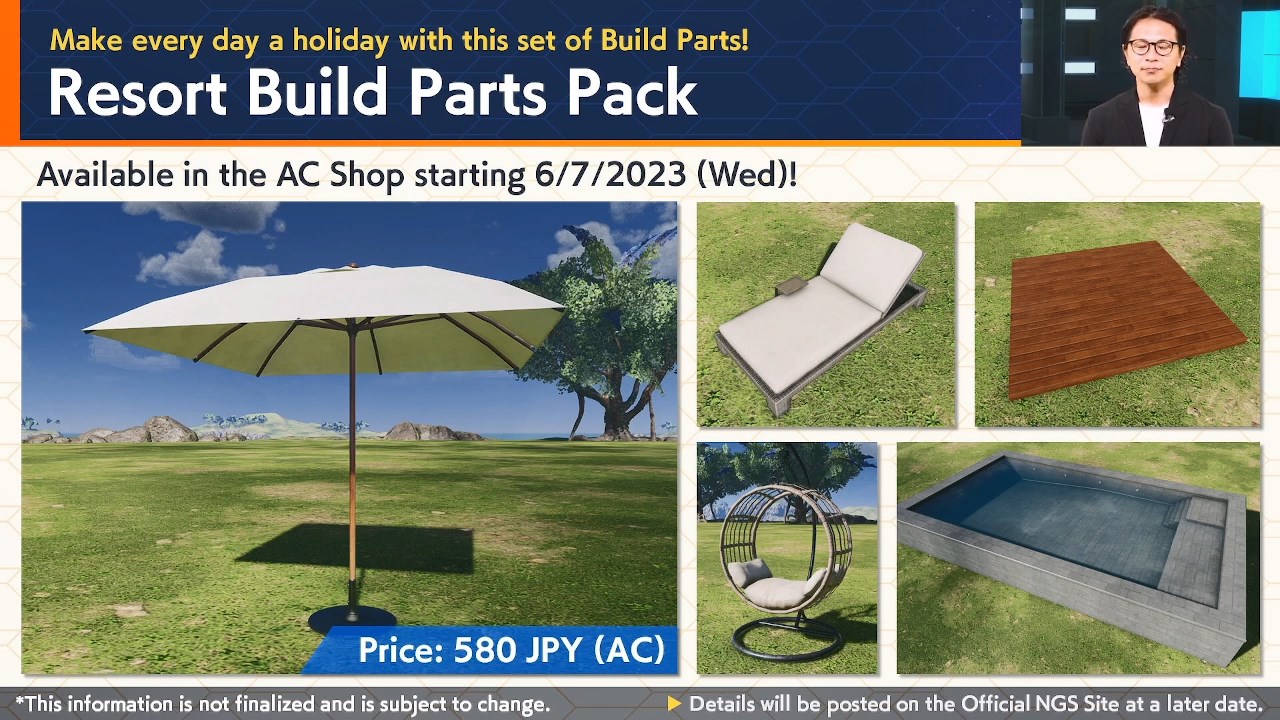 Make every day a holiday with this set of Build Parts!

Resort Build Parts Pack

Available in the AC Shop starting 6/7/2023 (Wed)!

Price: 580 JPY (AC)

*This information is not finalized and is subject to change.

▶ Details will be posted on the Official NGS Site at a later date.